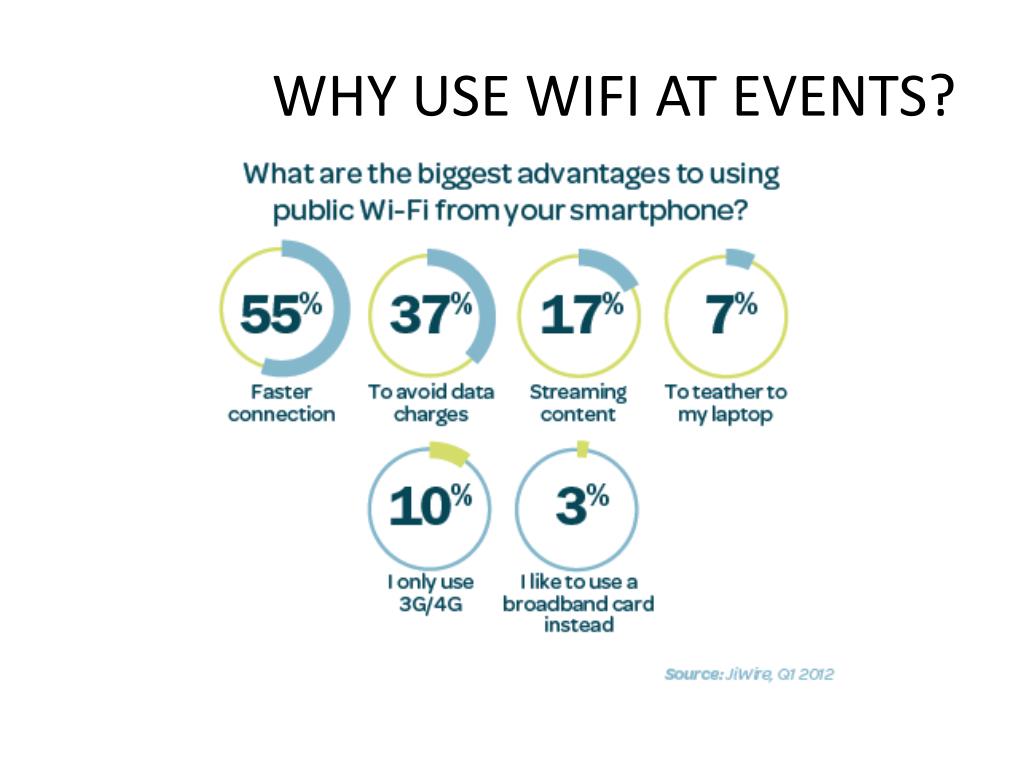 WHY USE WIFI AT EVENTS?

What are the biggest advantages to using public Wi-Fi from your smartphone?

55%
Faster connection

37%
To avoid data charges

17%
Streaming content

7%
To teather to my laptop

10%
I only use 3G/4G

3%
I like to use a broadband card instead

Source: JiWire, Q1 2012